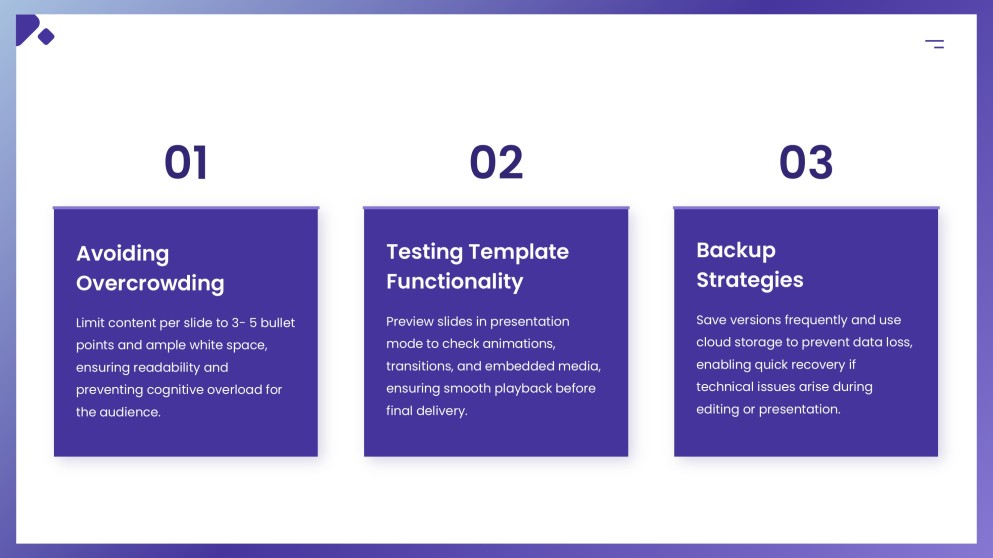 01

Avoiding Overcrowding

Limit content per slide to 3- 5 bullet points and ample white space, ensuring readability and preventing cognitive overload for the audience.

02

Testing Template Functionality

Preview slides in presentation mode to check animations, transitions, and embedded media, ensuring smooth playback before final delivery.

03

Backup Strategies

Save versions frequently and use cloud storage to prevent data loss, enabling quick recovery if technical issues arise during editing or presentation.